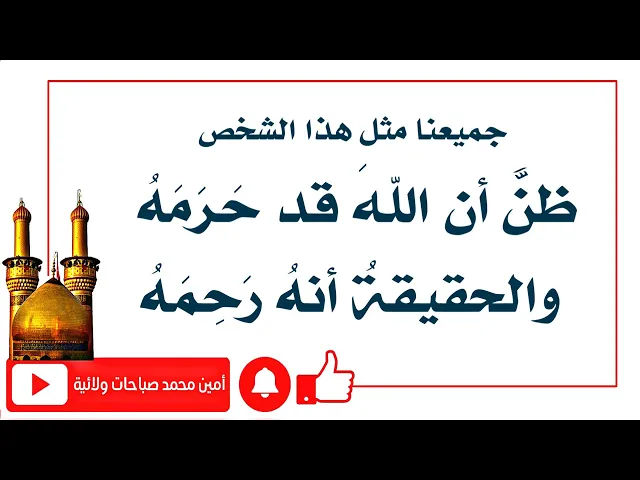 جميعنا مثل هذا الشخص

ظنَّ أن اللّهَ قد حَرَمَهُ
والحقيقةُ أنهُ رَحِمَهُ

أمين محمد صباحات ولائية